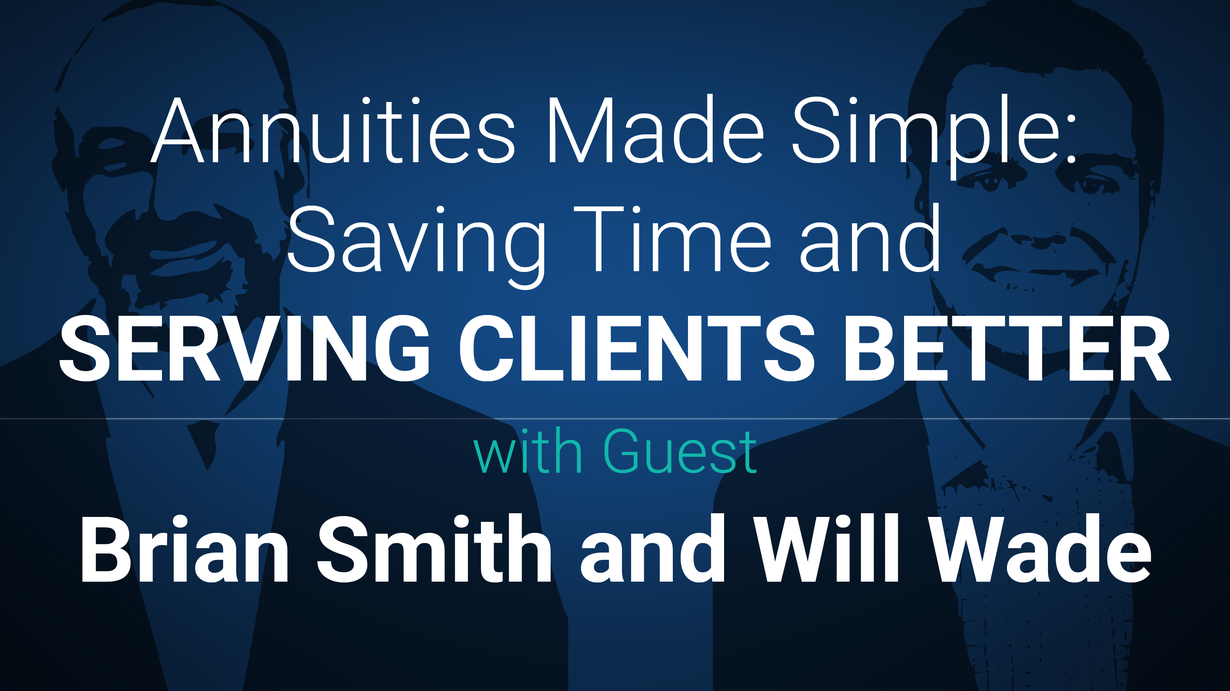 Annuities Made Simple: Saving Time and SERVING CLIENTS BETTER

with Guest

Brian Smith and Will Wade